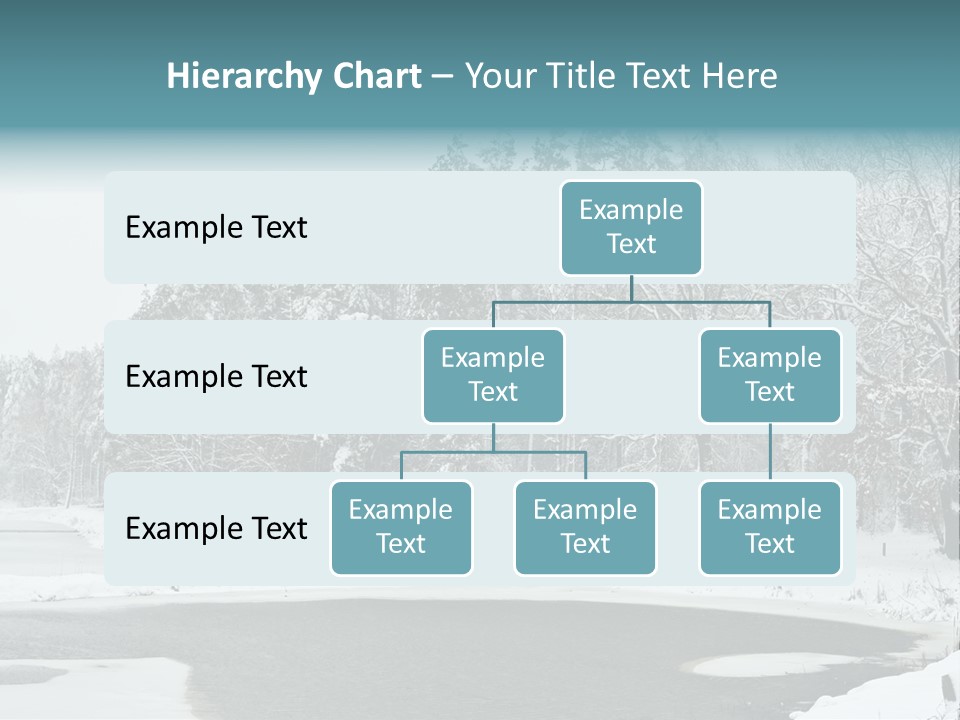 Hierarchy Chart – Your Title Text Here

Example Text

Example Text

Example Text

Example Text

Example Text

Example Text

Example Text

Example Text

Example Text